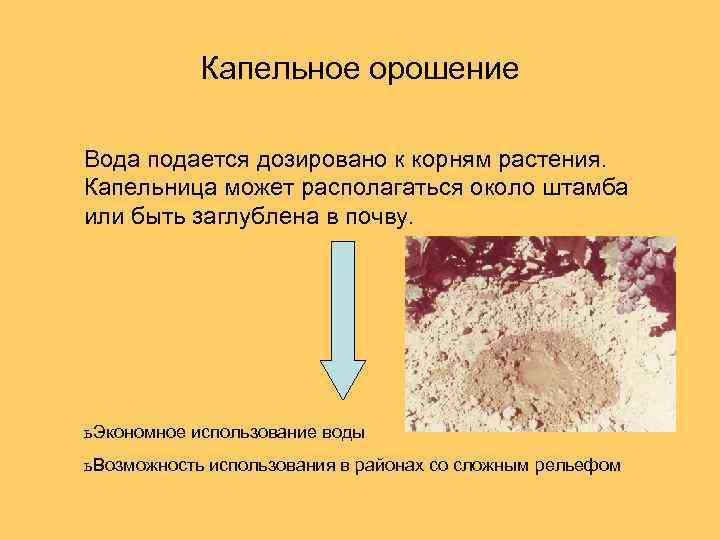 Капельное орошение

Вода подается дозировано к корням растения. Капельница может располагаться около штамба или быть заглублена в почву.

ъЭкономное использование воды

ъВозможность использования в районах со сложным рельефом